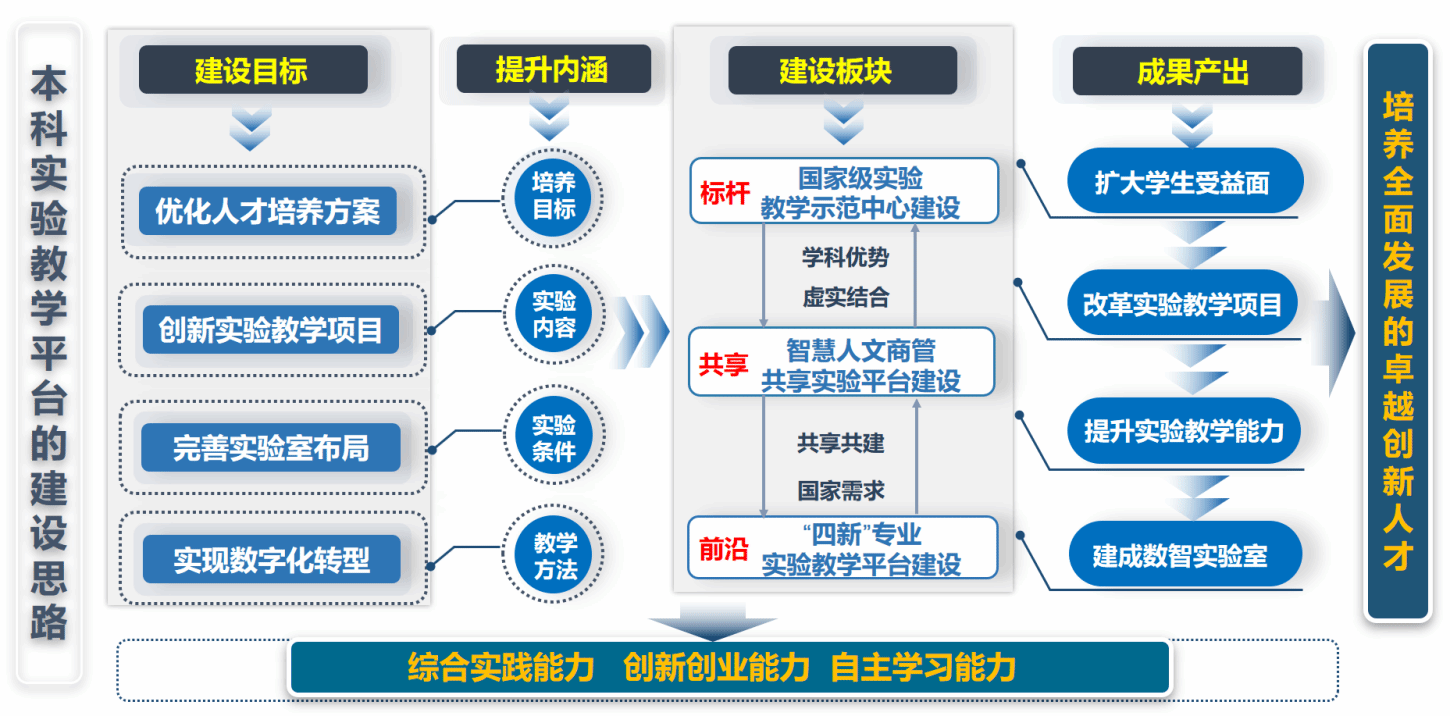 本科实验教学平台的建设思路

建设目标

优化人才培养方案

创新实验教学项目

完善实验室布局

实现数字化转型

提升内涵

培养目标

实验内容

实验条件

教学方法

建设板块

标杆 国家级实验教学示范中心建设

学科优势

虚实结合

共享 智慧人文商管共享实验平台建设

共享共建

国家需求

前沿 “四新”专业实验教学平台建设

成果产出

扩大学生受益面

改革实验教学项目

提升实验教学能力

建成数智实验室

培养全面发展的卓越创新人才

综合实践能力 创新创业能力 自主学习能力